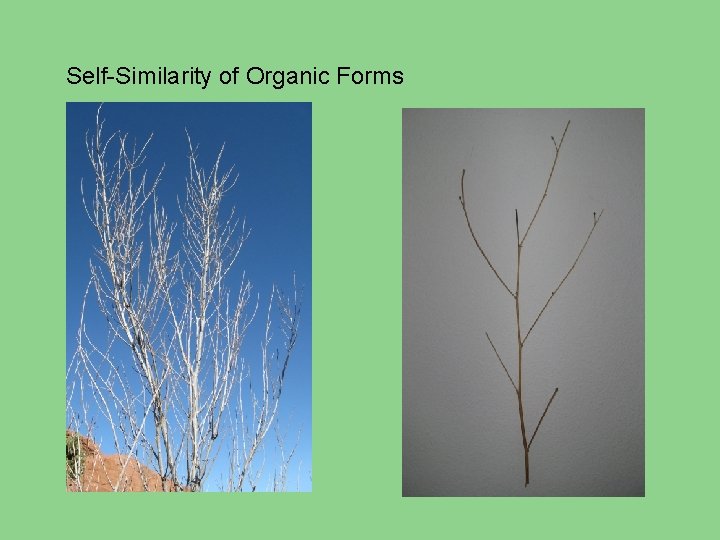 Self-Similarity of Organic Forms